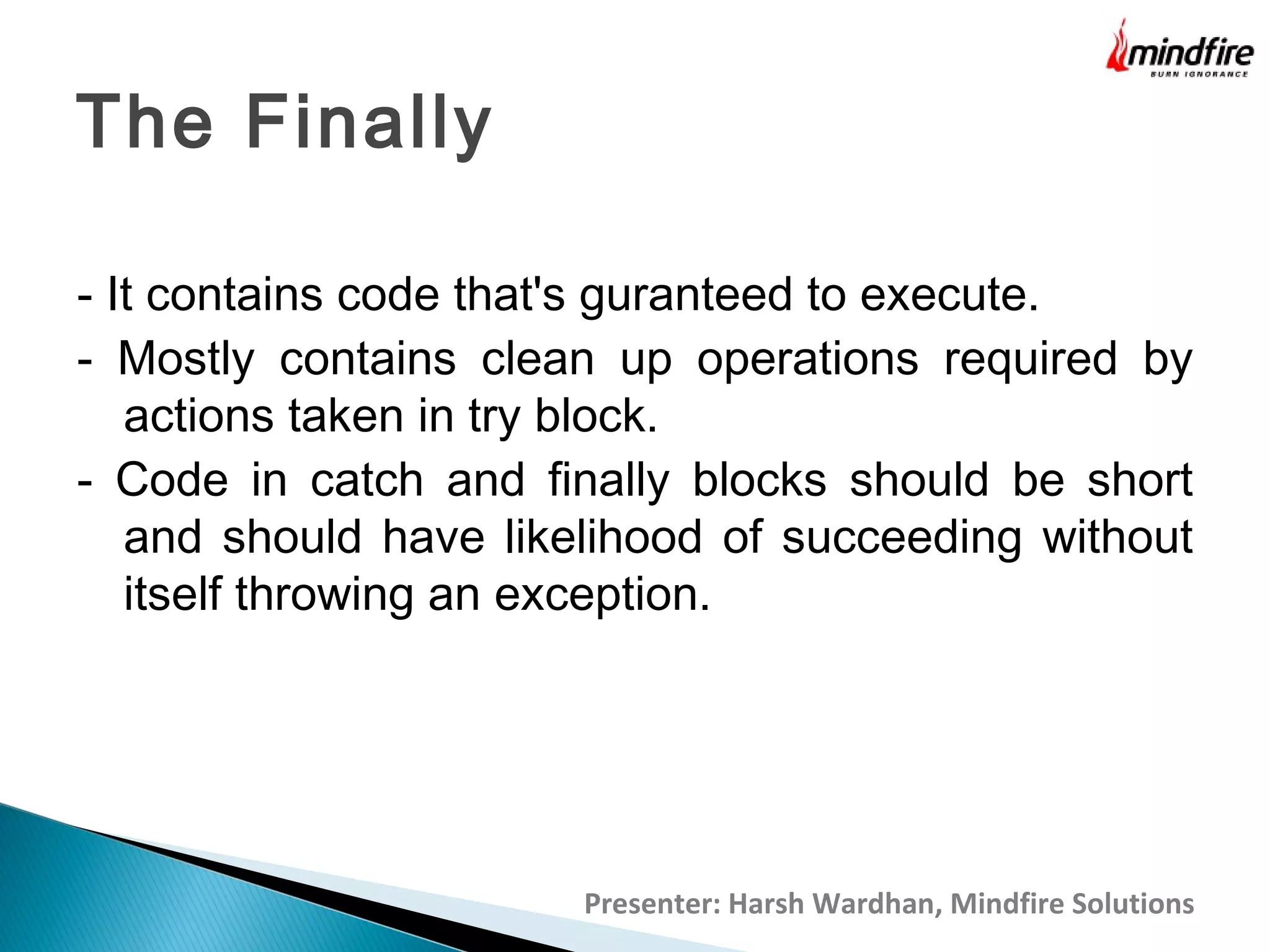 mindfire
BURN IGNORANCE

The Finally

- It contains code that's guranteed to execute.
- Mostly contains clean up operations required by actions taken in try block.
- Code in catch and finally blocks should be short and should have likelihood of succeeding without itself throwing an exception.

Presenter: Harsh Wardhan, Mindfire Solutions